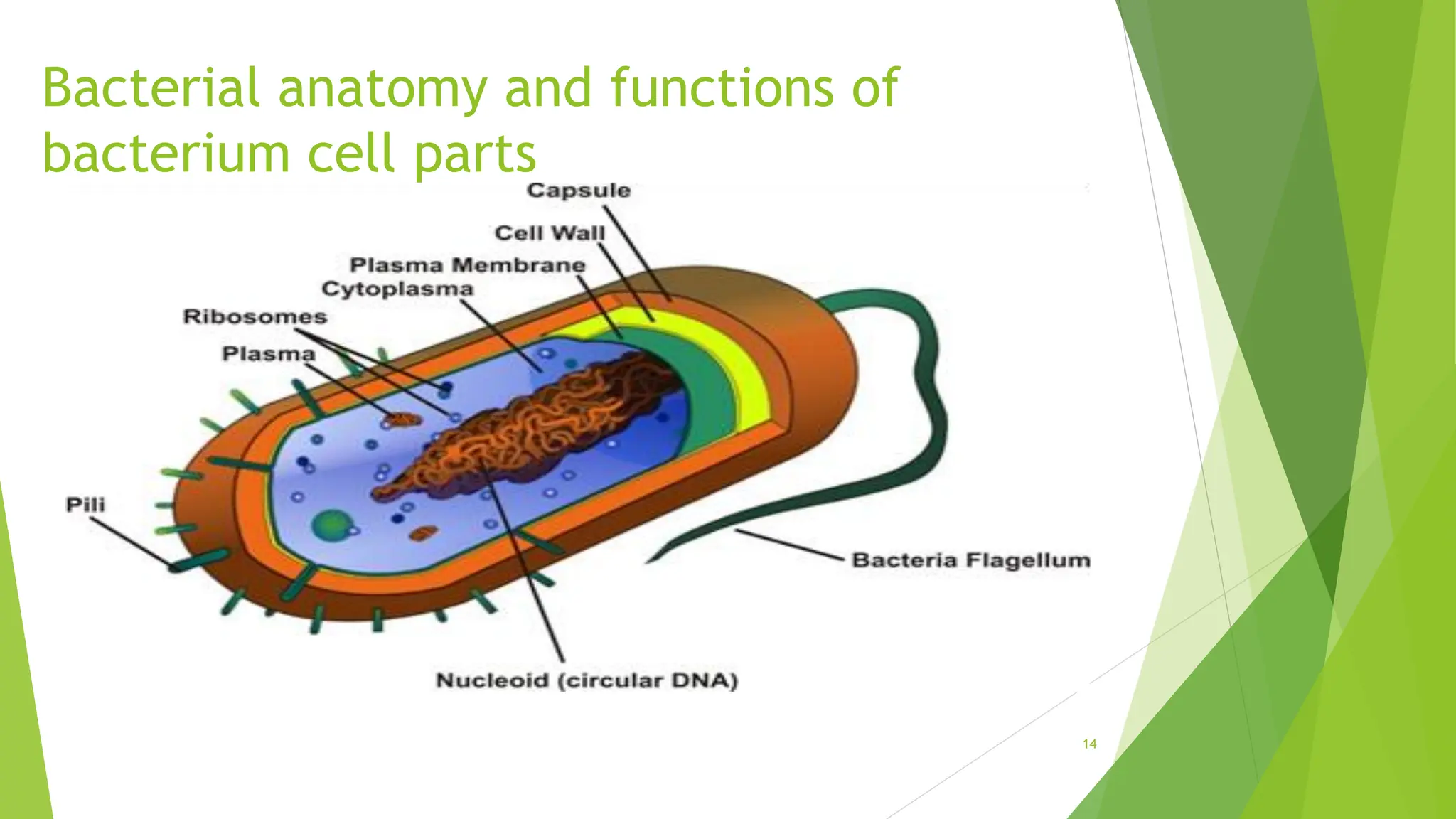 Bacterial anatomy and functions of bacterium cell parts

Capsule
Cell Wall
Plasma Membrane
Cytoplasma
Ribosomes
Plasma
Pili
Bacteria Flagellum
Nucleoid (circular DNA)

14